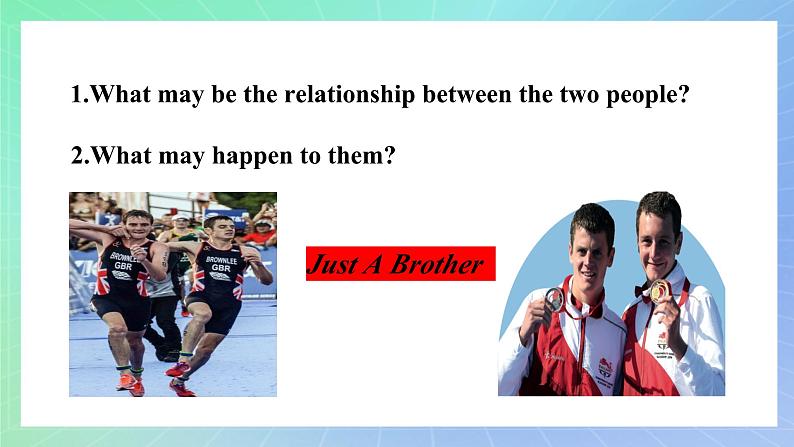 1.What may be the relationship between the two people?

2.What may happen to them?

BROWNLEE
GBR

BROWNLEE
GBR

Just A Brother